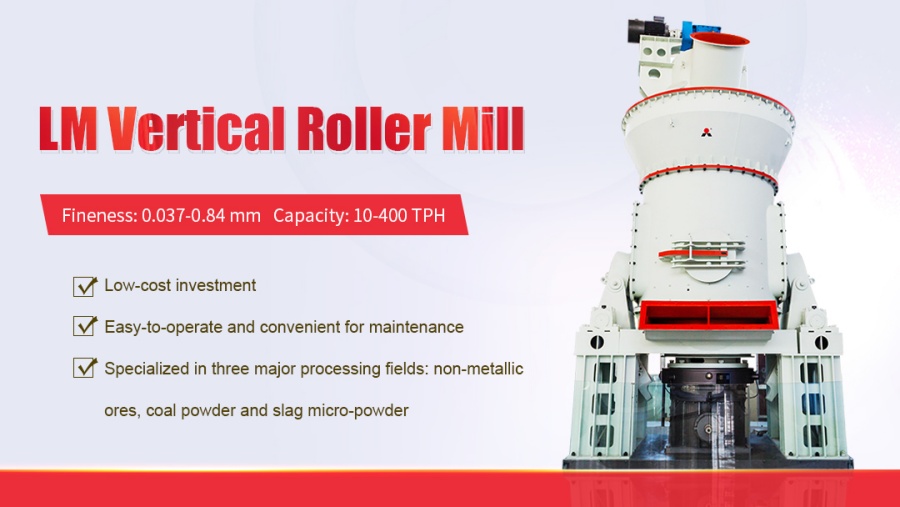 LM Vertical Roller Mill

Fineness: 0.037-0.84 mm Capacity: 10-400 TPH

Low-cost investment

Easy-to-operate and convenient for maintenance

Specialized in three major processing fields: non-metallic ores, coal powder and slag micro-powder